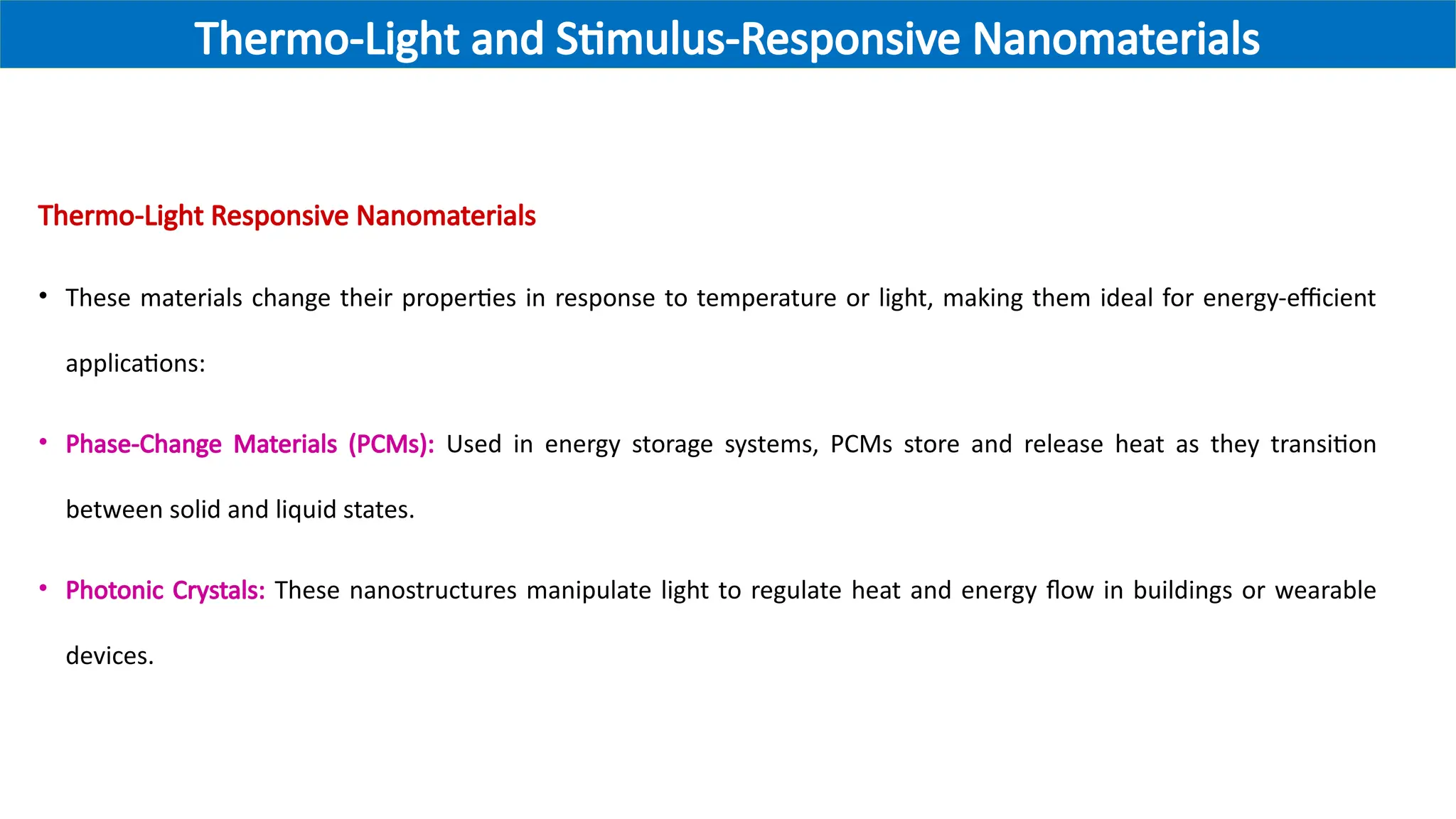 Thermo-Light and Stimulus-Responsive Nanomaterials

Thermo-Light Responsive Nanomaterials

• These materials change their properties in response to temperature or light, making them ideal for energy-efficient applications:

• Phase-Change Materials (PCMs): Used in energy storage systems, PCMs store and release heat as they transition between solid and liquid states.

• Photonic Crystals: These nanostructures manipulate light to regulate heat and energy flow in buildings or wearable devices.